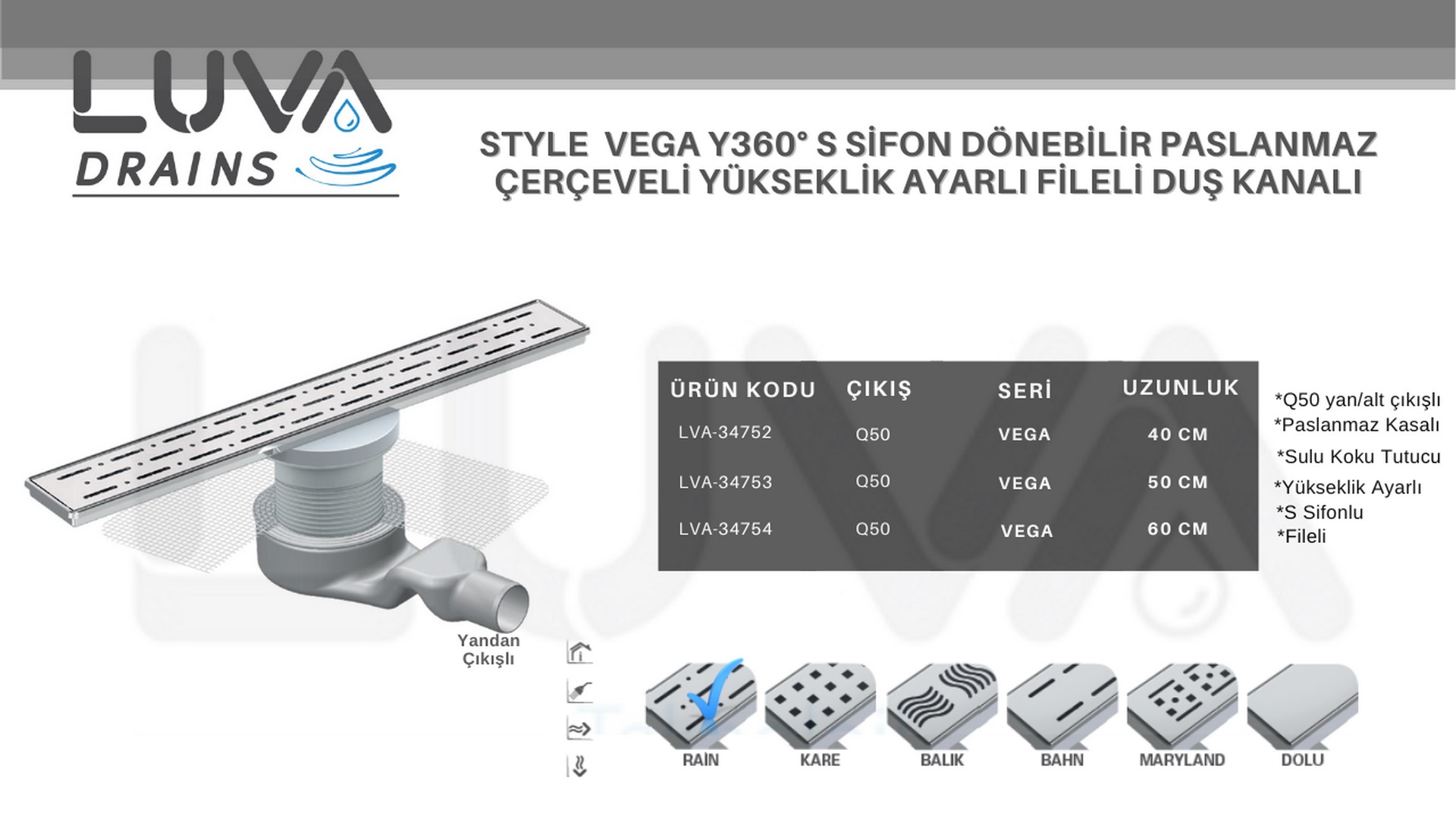 LUVA
DRAINS

STYLE VEGA Y360° S SİFON DÖNEBİLİR PASLANMAZ ÇERÇEVELİ YÜKSEKLİK AYARLI FİLELİ DUŞ KANALI

| ÜRÜN KODU | ÇIKIŞ | SERİ | UZUNLUK |
|---|---|---|---|
| LVA-34752 | Q50 | VEGA | 40 CM |
| LVA-34753 | Q50 | VEGA | 50 CM |
| LVA-34754 | Q50 | VEGA | 60 CM |

*Q50 yan/alt çıkışlı
*Paslanmaz Kasalı
*Sulu Koku Tutucu
*Yükseklik Ayarlı
*S Sifonlu
*Fileli

Yandan Çıkışlı

RAİN
KARE
BALIK
BAHN
MARYLAND
DOLU